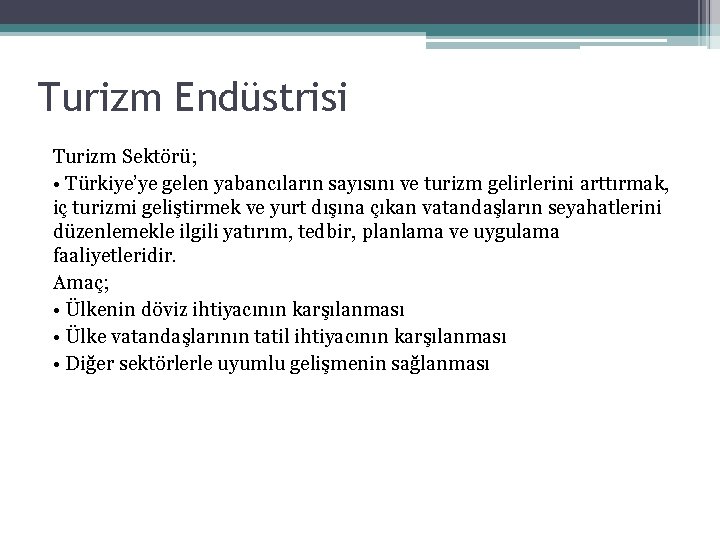 Turizm Endüstrisi

Turizm Sektörü;

• Türkiye'ye gelen yabancıların sayısını ve turizm gelirlerini arttırmak, iç turizmi geliştirmek ve yurt dışına çıkan vatandaşların seyahatlerini düzenlemekle ilgili yatırım, tedbir, planlama ve uygulama faaliyetleridir.

Amaç;

• Ülkenin döviz ihtiyacının karşılanması

• Ülke vatandaşlarının tatil ihtiyacının karşılanması

• Diğer sektörlerle uyumlu gelişmenin sağlanması